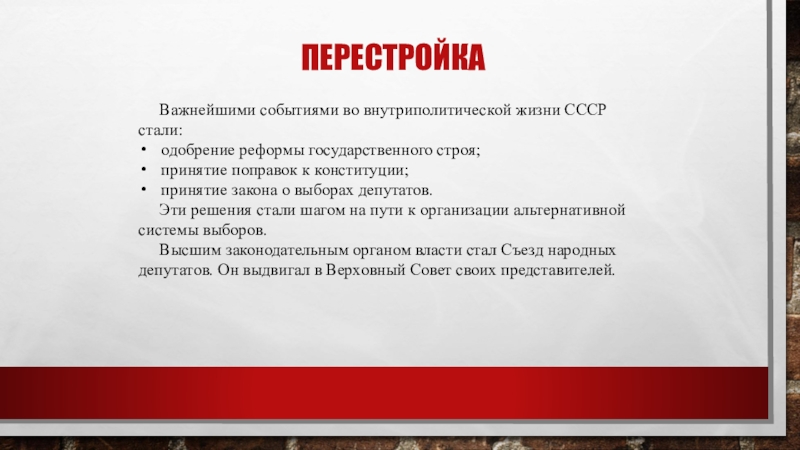 ПЕРЕСТРОЙКА

Важнейшими событиями во внутриполитической жизни СССР стали:
• одобрение реформы государственного строя;
• принятие поправок к конституции;
• принятие закона о выборах депутатов.

Эти решения стали шагом на пути к организации альтернативной системы выборов.

Высшим законодательным органом власти стал Съезд народных депутатов. Он выдвигал в Верховный Совет своих представителей.